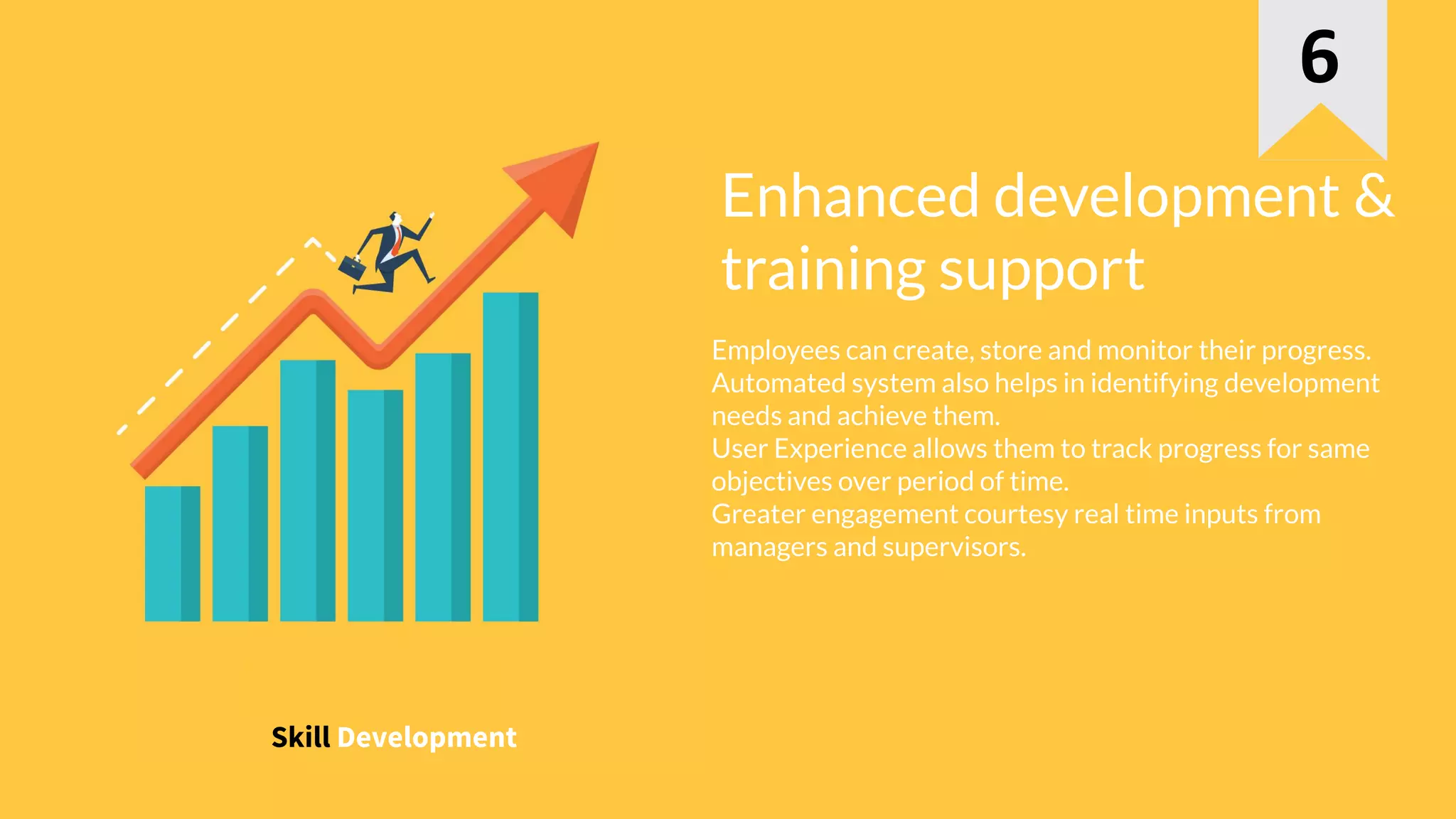 6

Enhanced development & training support

Employees can create, store and monitor their progress.
Automated system also helps in identifying development needs and achieve them.
User Experience allows them to track progress for same objectives over period of time.
Greater engagement courtesy real time inputs from managers and supervisors.

Skill Development